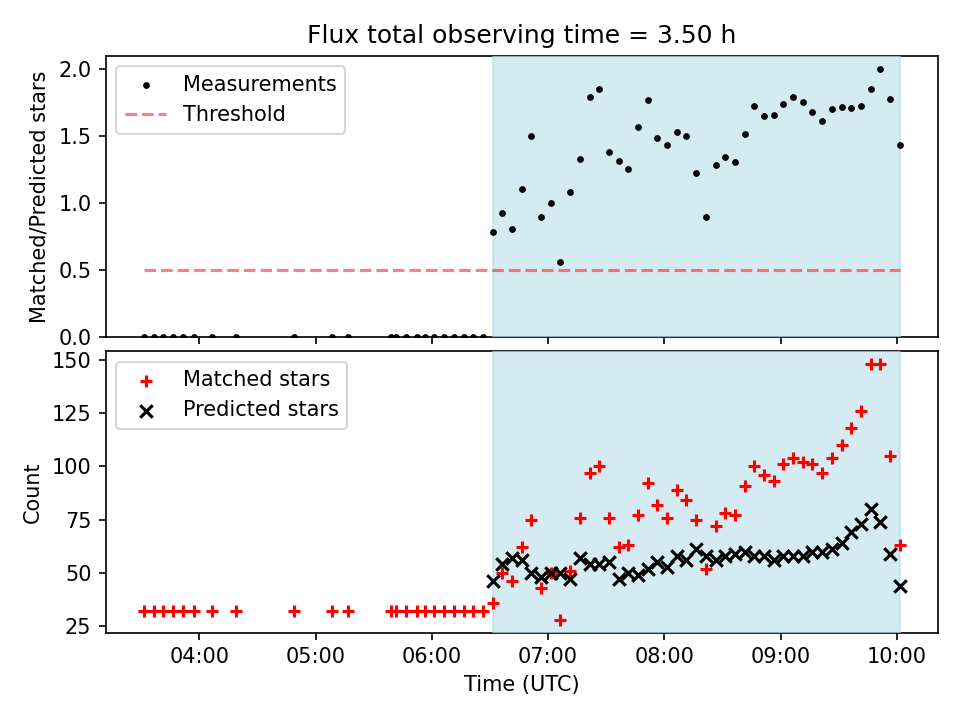 Flux total observing time = 3.50 h

Measurements
Threshold

Matched/Predicted stars

2.0
1.5
1.0
0.5
0.0

Matched stars
Predicted stars

Count

150
125
100
75
50
25

04:00
05:00
06:00
07:00
08:00
09:00
10:00

Time (UTC)